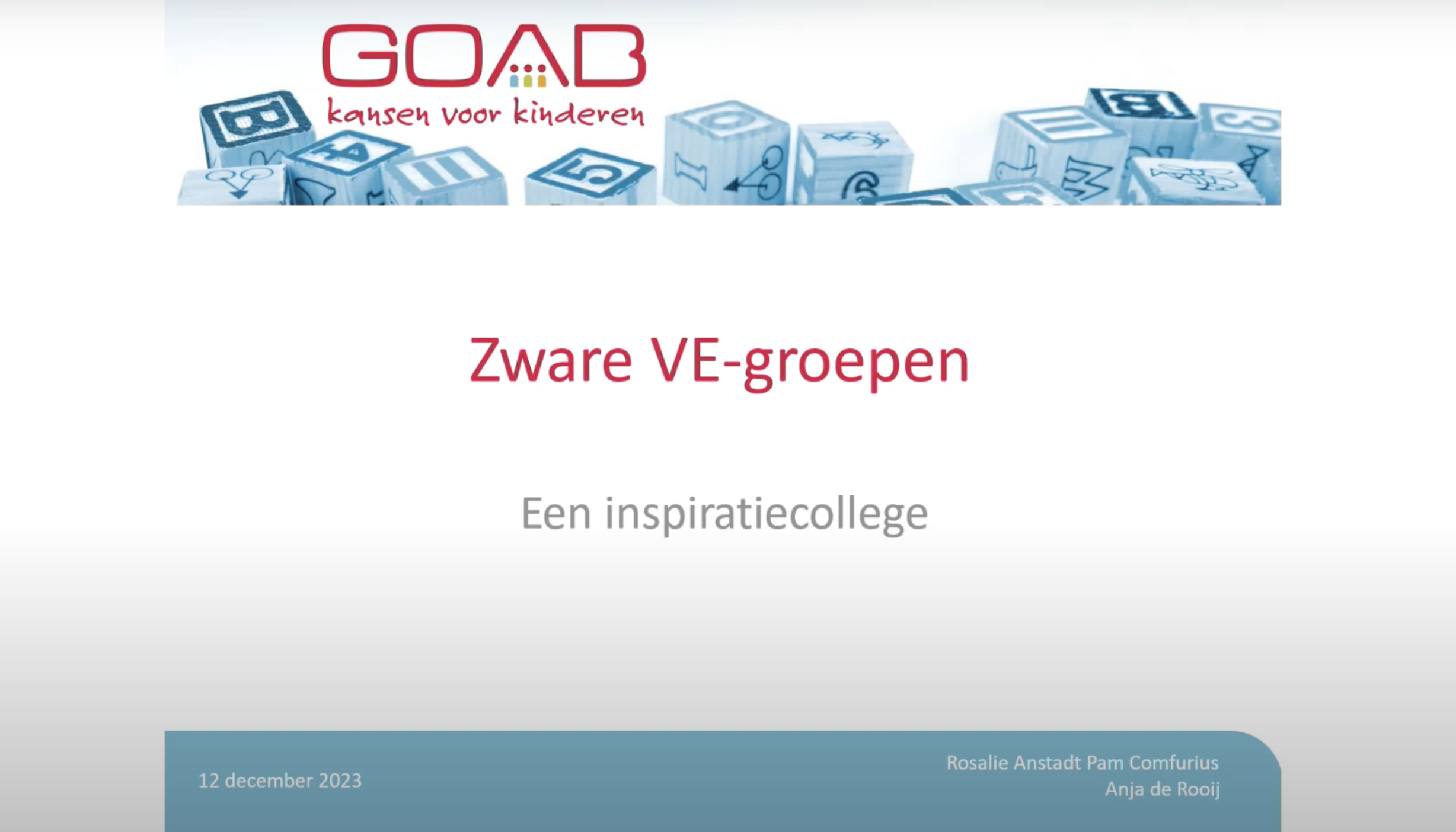 GOAB
kansen voor kinderen

Zware VE-groepen

Een inspiratiecollege

12 december 2023

Rosalie Anstadt Pam Comfurius
Anja de Rooij